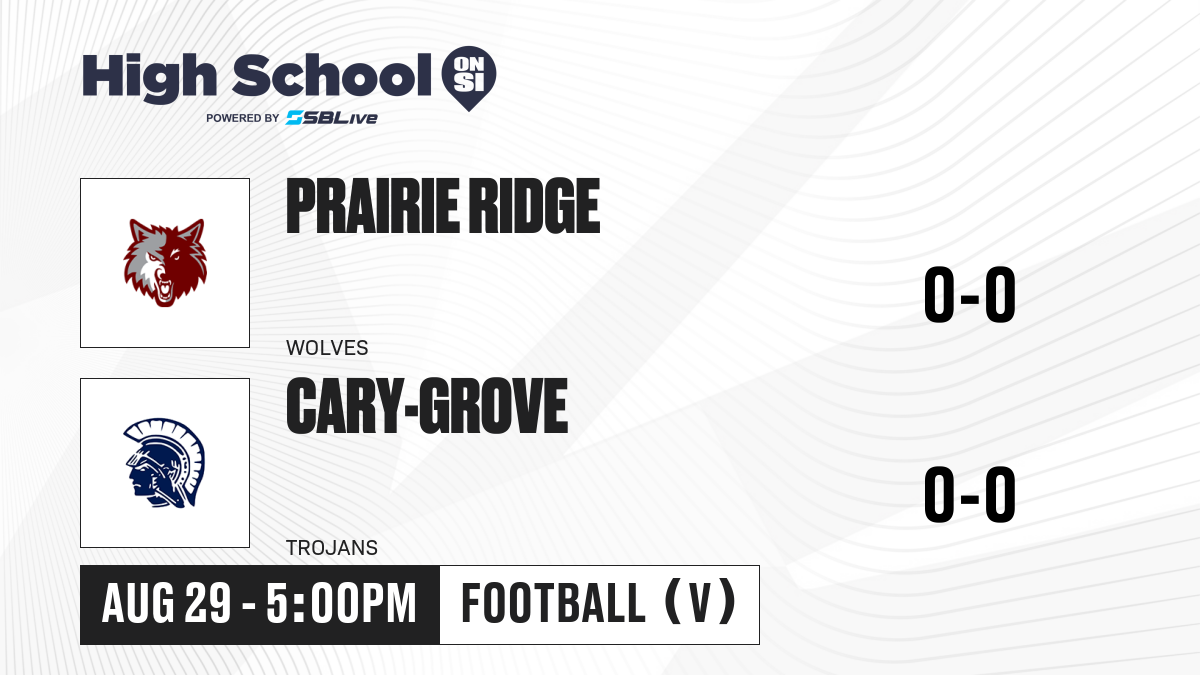 High School ON SI
POWERED BY SBLive

PRAIRIE RIDGE
WOLVES
0-0

CARY-GROVE
TROJANS
0-0

AUG 29 - 5:00PM
FOOTBALL (V)